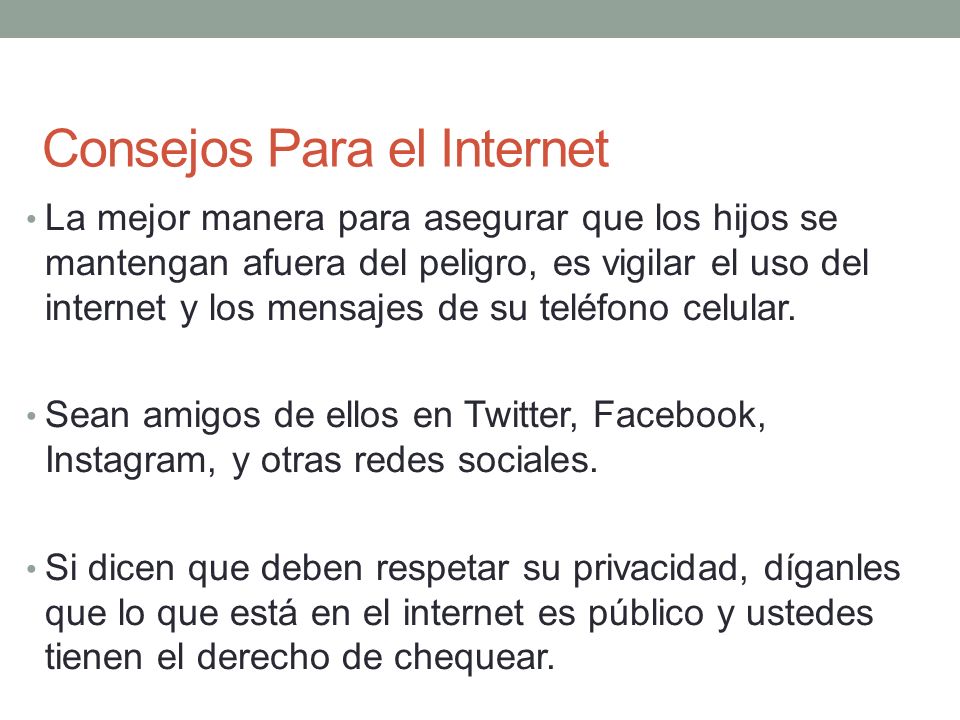 Consejos Para el Internet

• La mejor manera para asegurar que los hijos se mantengan afuera del peligro, es vigilar el uso del internet y los mensajes de su teléfono celular.

• Sean amigos de ellos en Twitter, Facebook, Instagram, y otras redes sociales.

• Si dicen que deben respetar su privacidad, díganles que lo que está en el internet es público y ustedes tienen el derecho de chequear.